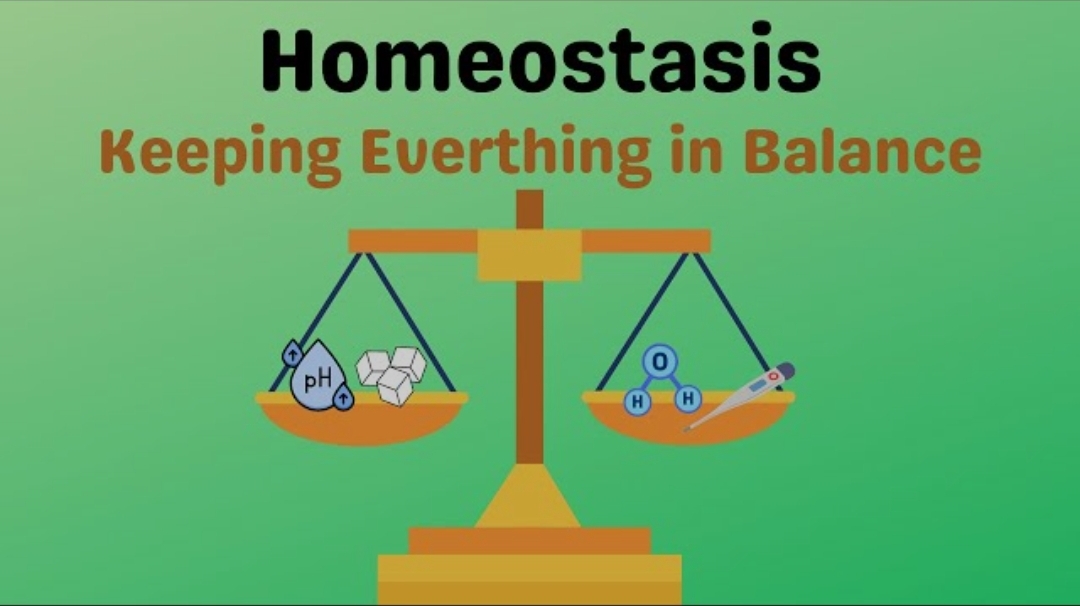 Homeostasis

Keeping Everthing in Balance

pH

O

H H